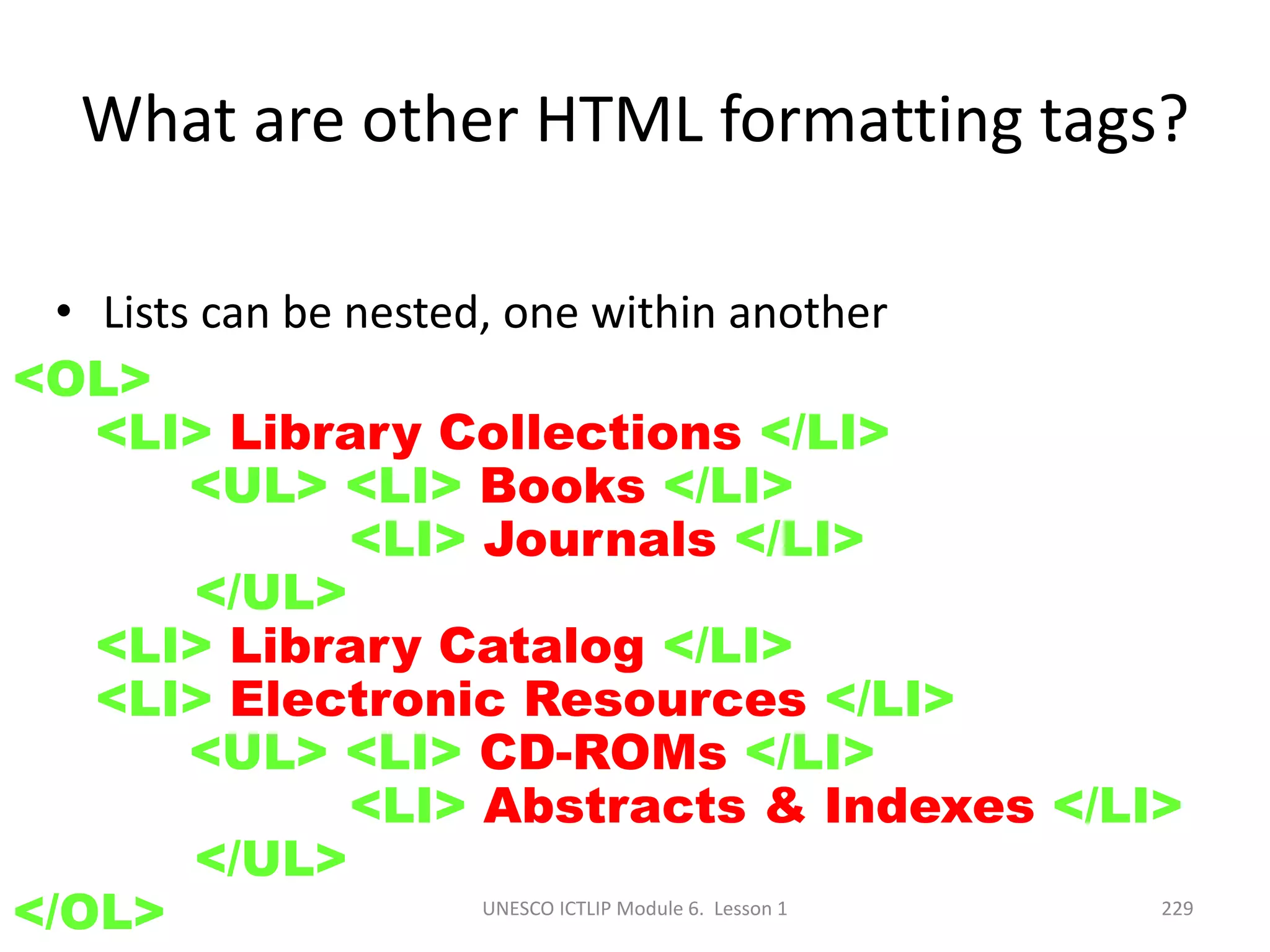 What are other HTML formatting tags?

• Lists can be nested, one within another

<OL>
<LI> Library Collections </LI>
<UL> <LI> Books </LI>
<LI> Journals </LI>
</UL>
<LI> Library Catalog </LI>
<LI> Electronic Resources </LI>
<UL> <LI> CD-ROMs </LI>
<LI> Abstracts & Indexes </LI>
</UL>
</OL>

UNESCO ICTLIP Module 6. Lesson 1

229